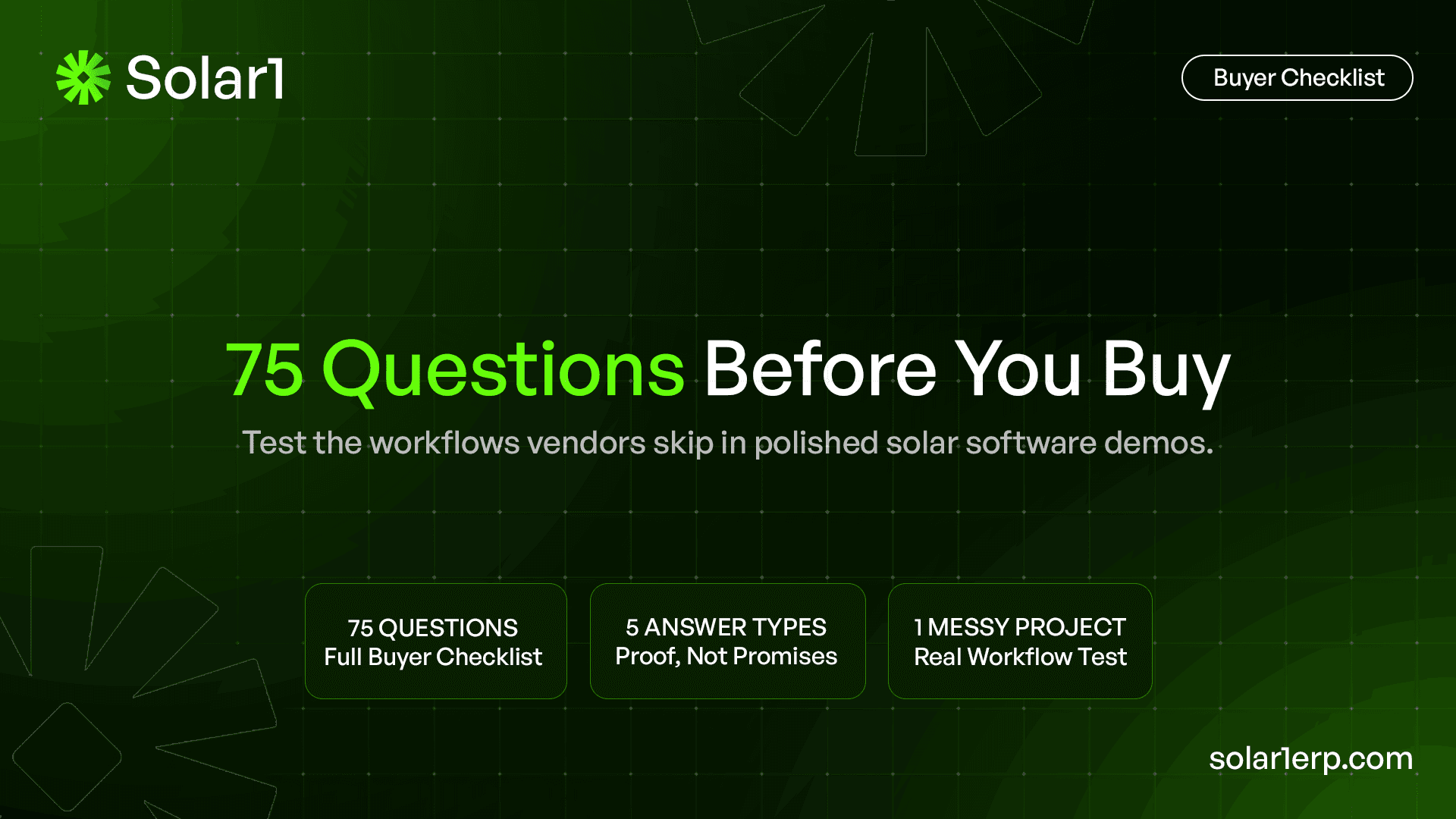 Solar1

Buyer Checklist

75 Questions Before You Buy

Test the workflows vendors skip in polished solar software demos.

75 QUESTIONS
Full Buyer Checklist

5 ANSWER TYPES
Proof, Not Promises

1 MESSY PROJECT
Real Workflow Test

solar1erp.com